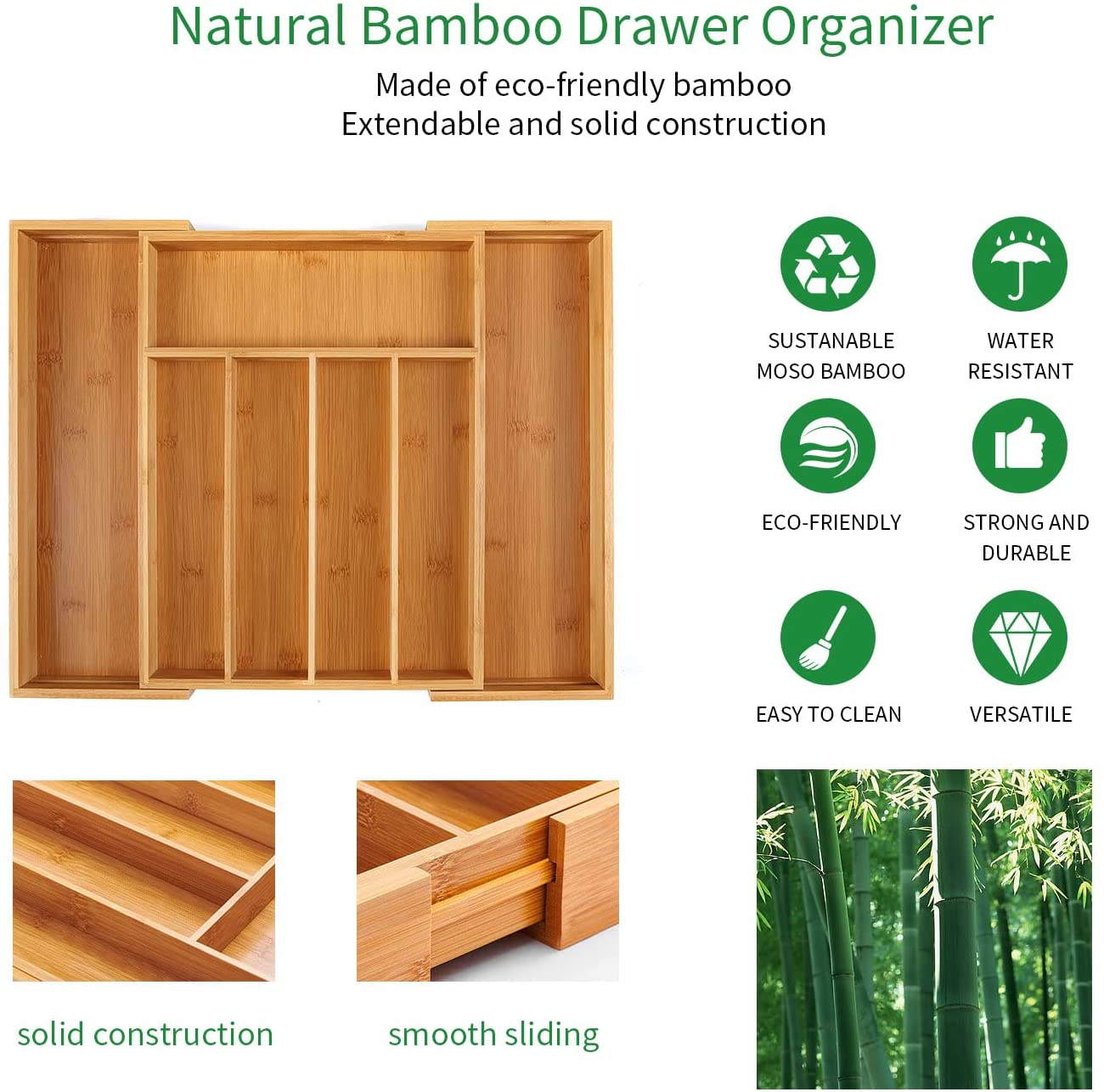 Natural Bamboo Drawer Organizer

Made of eco-friendly bamboo
Extendable and solid construction

SUSTANABLE MOSO BAMBOO

WATER RESISTANT

ECO-FRIENDLY

STRONG AND DURABLE

EASY TO CLEAN

VERSATILE

solid construction

smooth sliding